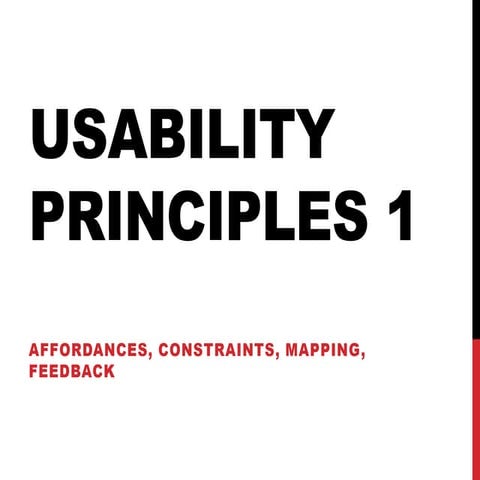 USABILITY PRINCIPLES 1

AFFORDANCES, CONSTRAINTS, MAPPING, FEEDBACK